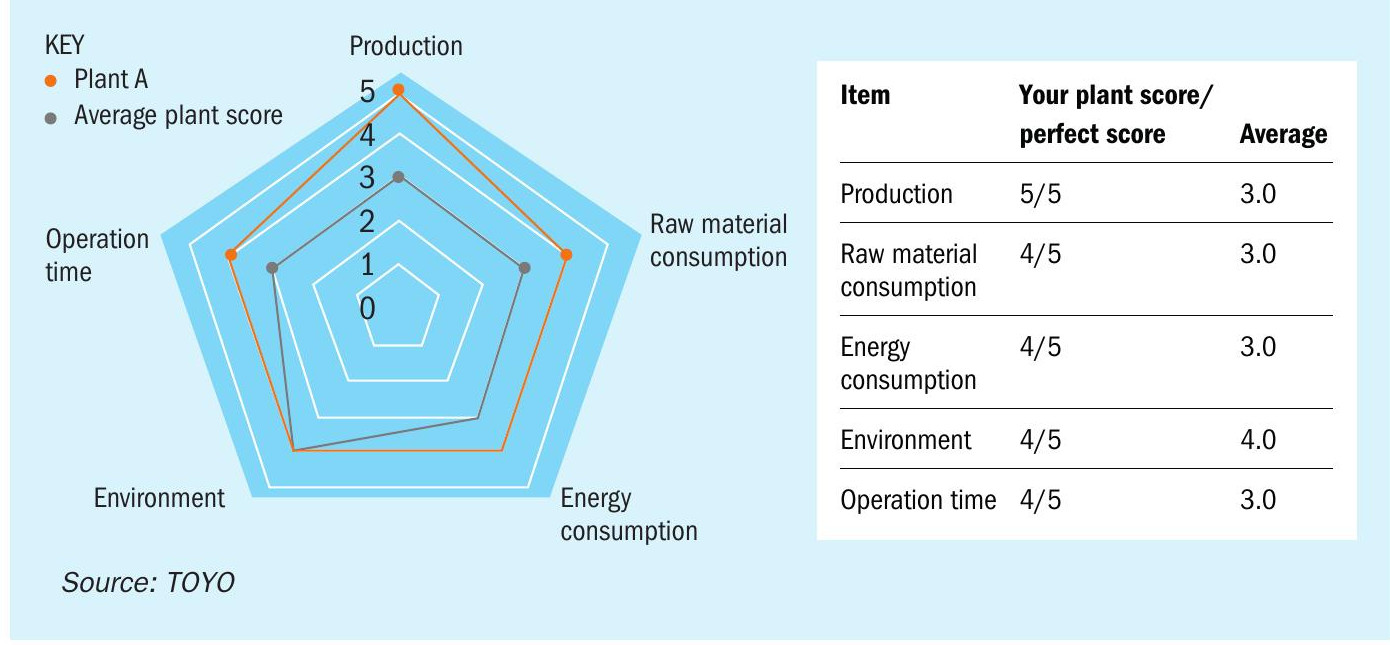 KEY
Plant A
Average plant score

Production
5
4
3
2
1
0
Raw material consumption
Energy consumption
Environment
Operation time

| Item | Your plant score/ perfect score | Average |
|---|---|---|
| Production | 5/5 | 3.0 |
| Raw material consumption | 4/5 | 3.0 |
| Energy consumption | 4/5 | 3.0 |
| Environment | 4/5 | 4.0 |
| Operation time | 4/5 | 3.0 |

Source: TOYO